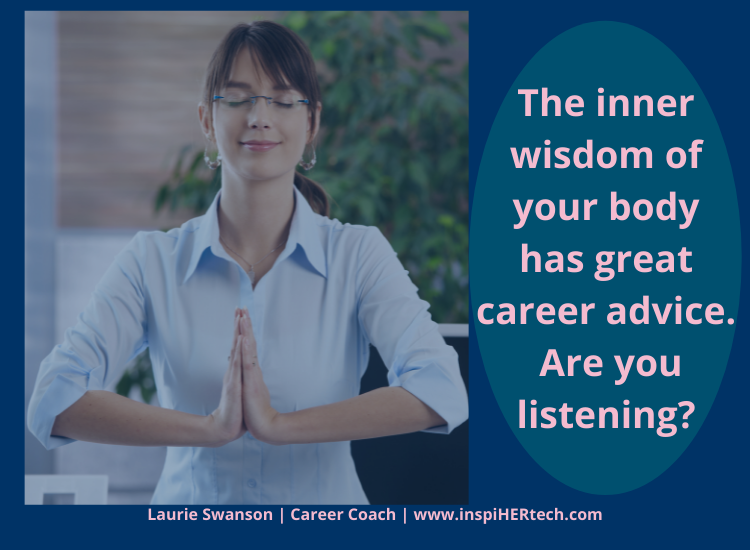 The inner wisdom of your body has great career advice. Are you listening?

Laurie Swanson | Career Coach | www.inspiHERtech.com